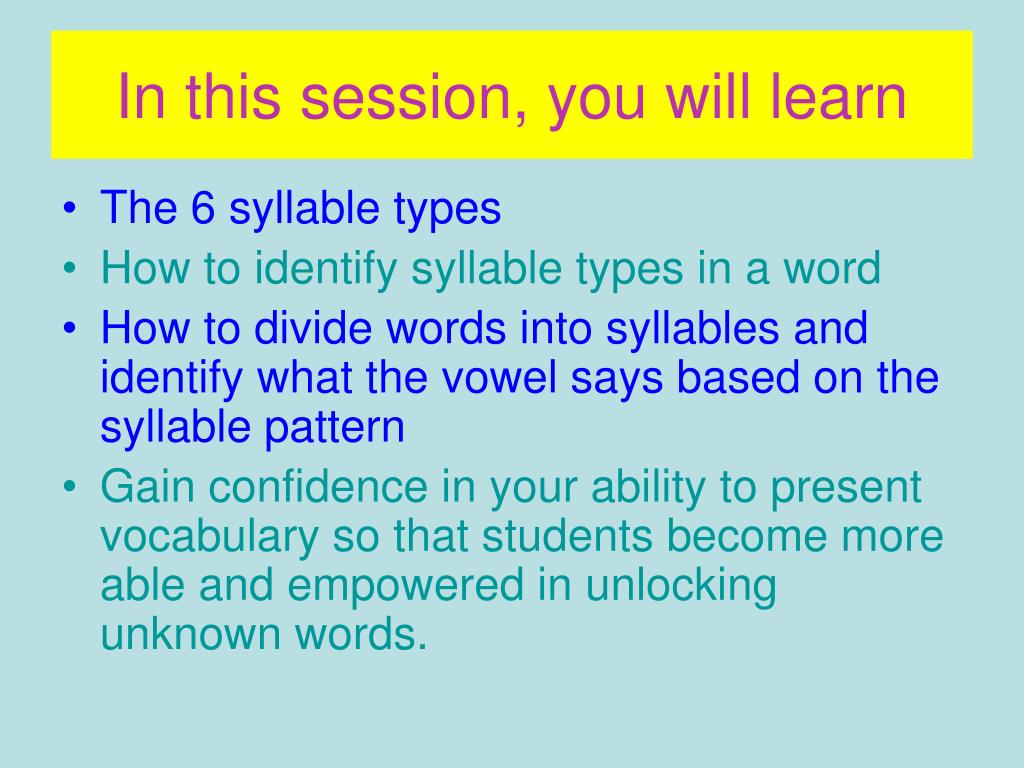 In this session, you will learn

• The 6 syllable types
• How to identify syllable types in a word
• How to divide words into syllables and identify what the vowel says based on the syllable pattern
• Gain confidence in your ability to present vocabulary so that students become more able and empowered in unlocking unknown words.